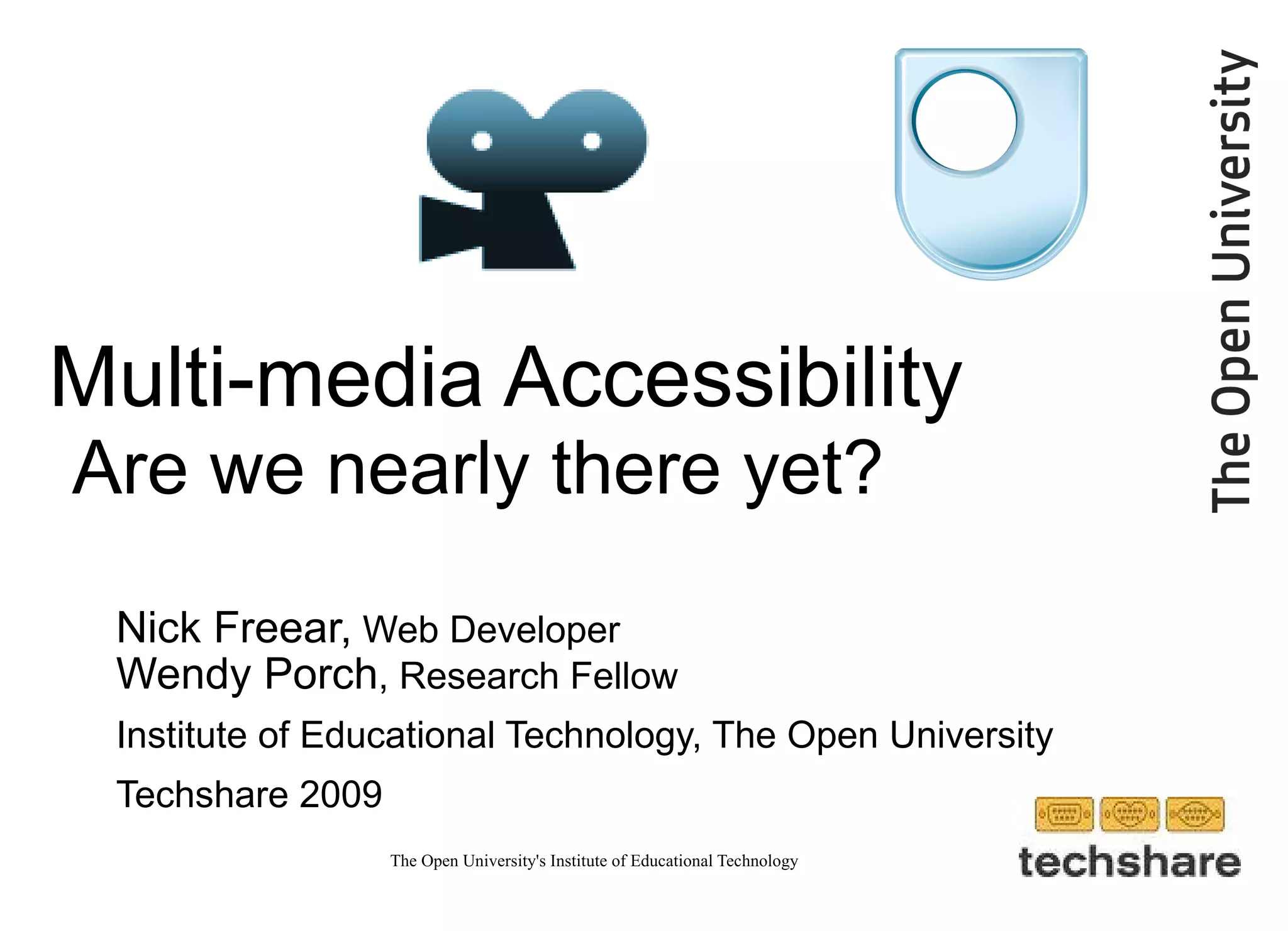 The Open University

Multi-media Accessibility
Are we nearly there yet?

Nick Freear, Web Developer
Wendy Porch, Research Fellow

Institute of Educational Technology, The Open University

Techshare 2009

The Open University's Institute of Educational Technology

techshare